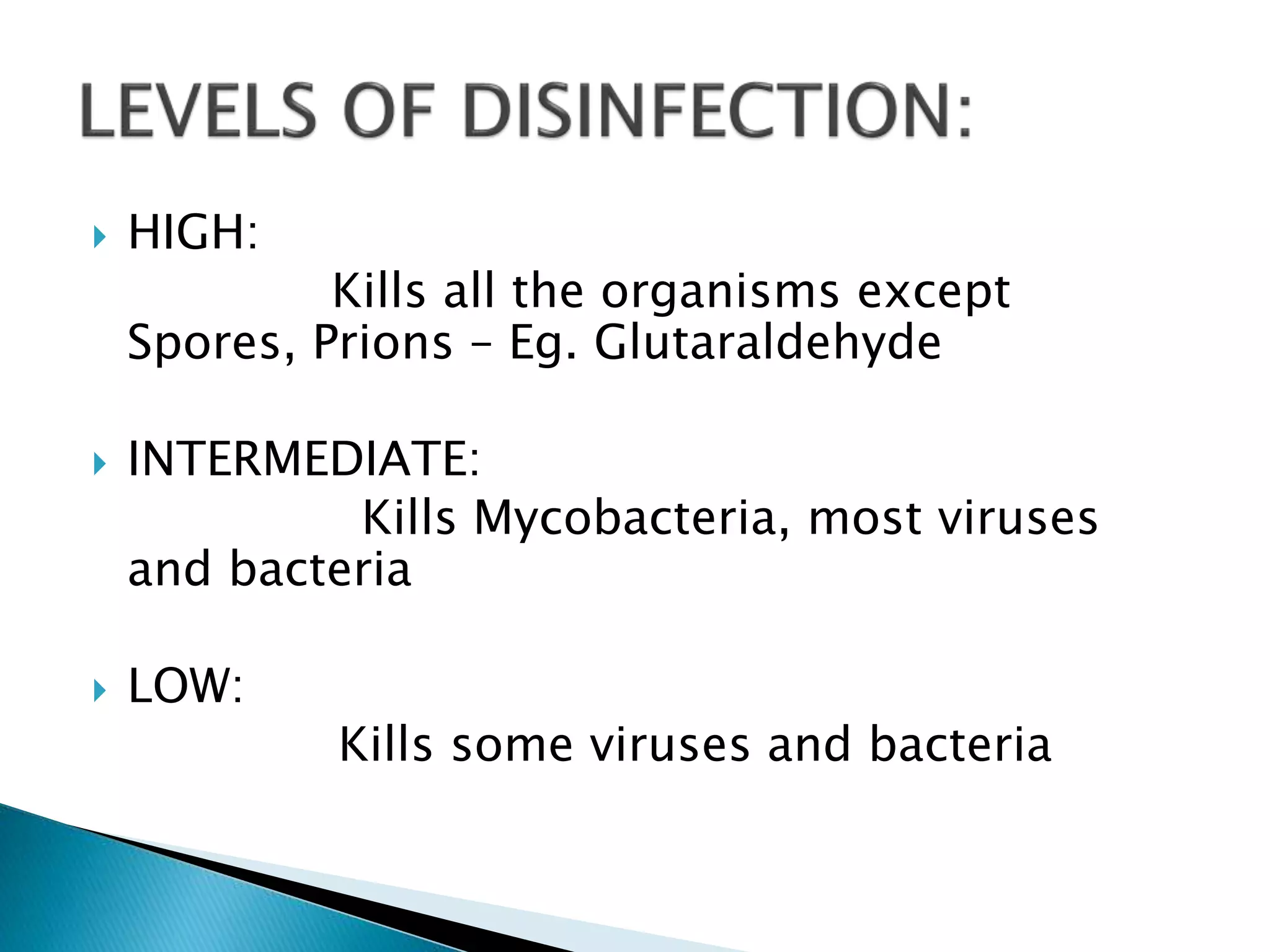 LEVELS OF DISINFECTION:

HIGH:

Kills all the organisms except Spores, Prions – Eg. Glutaraldehyde

INTERMEDIATE:

Kills Mycobacteria, most viruses and bacteria

LOW:

Kills some viruses and bacteria